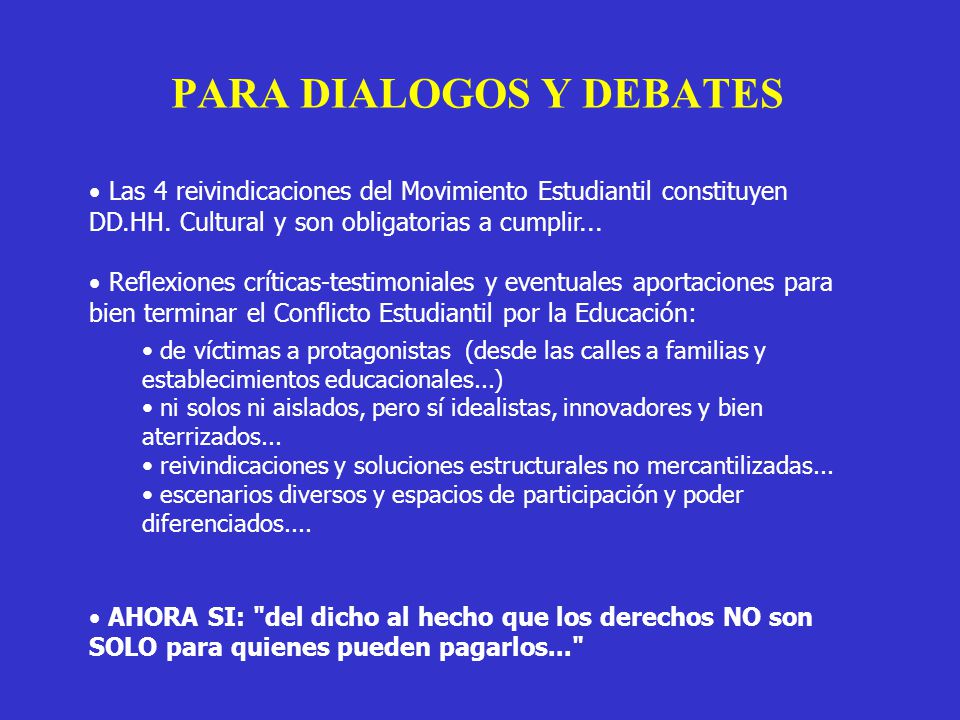 PARA DIALOGOS Y DEBATES

• Las 4 reivindicaciones del Movimiento Estudiantil constituyen DD.HH. Cultural y son obligatorias a cumplir...

• Reflexiones críticas-testimoniales y eventuales aportaciones para bien terminar el Conflicto Estudiantil por la Educación:

• de víctimas a protagonistas (desde las calles a familias y establecimientos educacionales...)
• ni solos ni aislados, pero sí idealistas, innovadores y bien aterrizados...
• reivindicaciones y soluciones estructurales no mercantilizadas...
• escenarios diversos y espacios de participación y poder diferenciados....

• AHORA SI: "del dicho al hecho que los derechos NO son SOLO para quienes pueden pagarlos..."